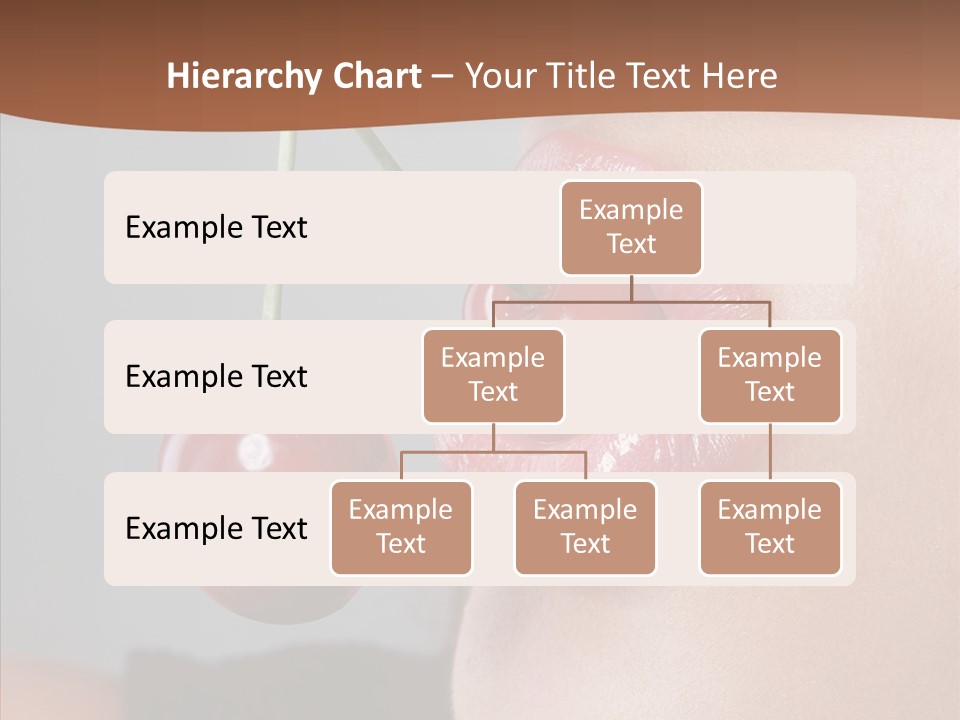 Hierarchy Chart – Your Title Text Here

Example Text

Example Text

Example Text

Example Text

Example Text

Example Text

Example Text

Example Text

Example Text